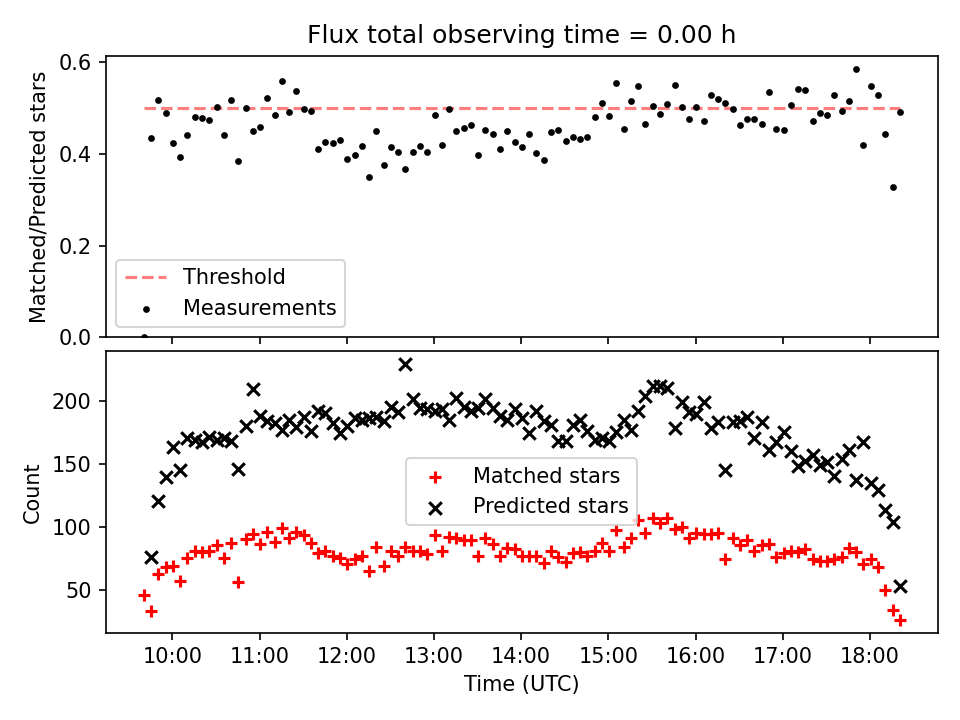 Flux total observing time = 0.00 h

Matched/Predicted stars

0.6
0.4
0.2
0.0

Threshold
Measurements

Count

200
150
100
50

Matched stars
Predicted stars

10:00 11:00 12:00 13:00 14:00 15:00 16:00 17:00 18:00

Time (UTC)